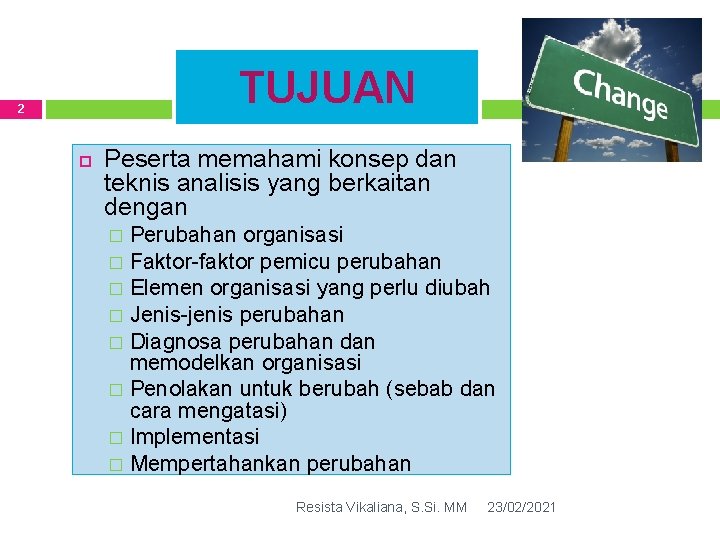 2

TUJUAN

Change

Peserta memahami konsep dan teknis analisis yang berkaitan dengan

Perubahan organisasi

Faktor-faktor pemicu perubahan

Elemen organisasi yang perlu diubah

Jenis-jenis perubahan

Diagnosa perubahan dan memodelkan organisasi

Penolakan untuk berubah (sebab dan cara mengatasi)

Implementasi

Mempertahankan perubahan

Resista Vikaliana, S.Si. MM 23/02/2021